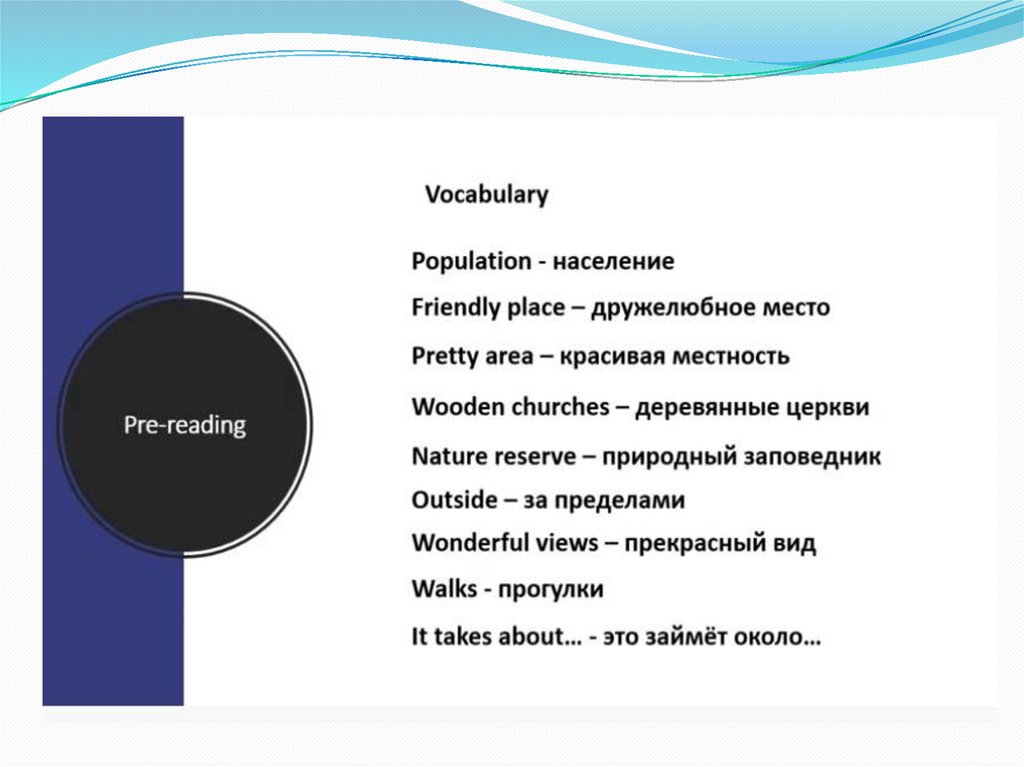 Pre-reading

Vocabulary

Population - население

Friendly place – дружелюбное место

Pretty area – красивая местность

Wooden churches – деревянные церкви

Nature reserve – природный заповедник

Outside – за пределами

Wonderful views – прекрасный вид

Walks - прогулки

It takes about… - это займёт около…